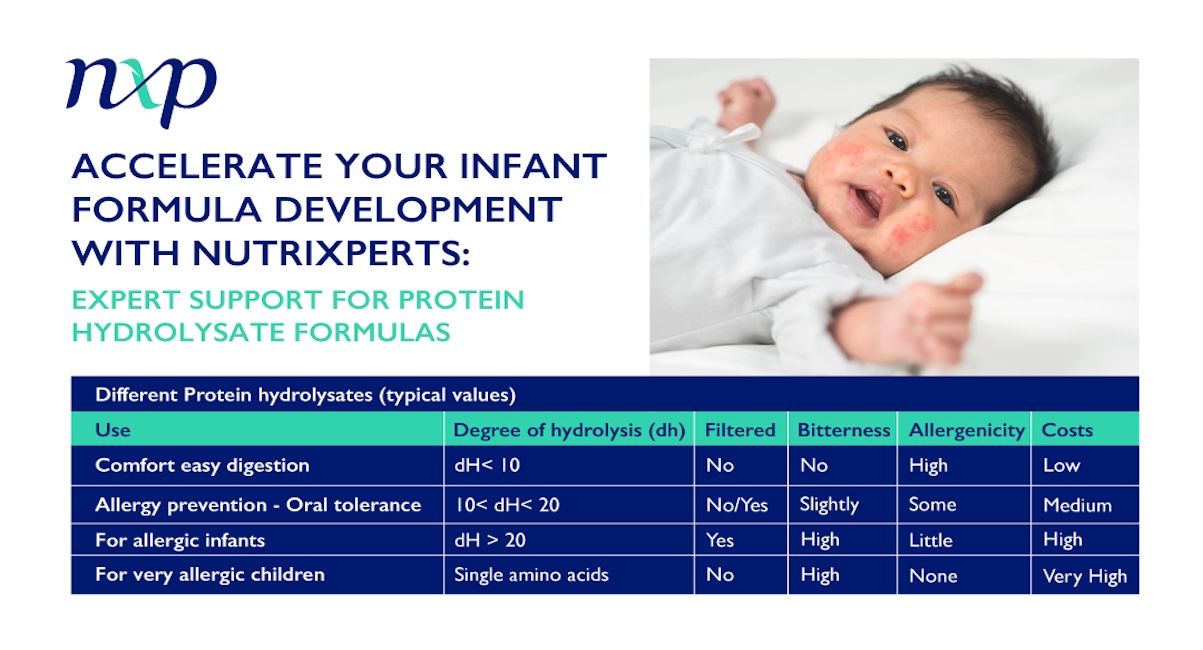 nxp

ACCELERATE YOUR INFANT FORMULA DEVELOPMENT WITH NUTRIXPERTS:

EXPERT SUPPORT FOR PROTEIN HYDROLYSATE FORMULAS

Different Protein hydrolysates (typical values)

| Use | Degree of hydrolysis (dh) | Filtered | Bitterness | Allergenicity | Costs |
|---|---|---|---|---|---|
| Comfort easy digestion | dH< 10 | No | No | High | Low |
| Allergy prevention - Oral tolerance | 10< dH< 20 | No/Yes | Slightly | Some | Medium |
| For allergic infants | dH > 20 | Yes | High | Little | High |
| For very allergic children | Single amino acids | No | High | None | Very High |